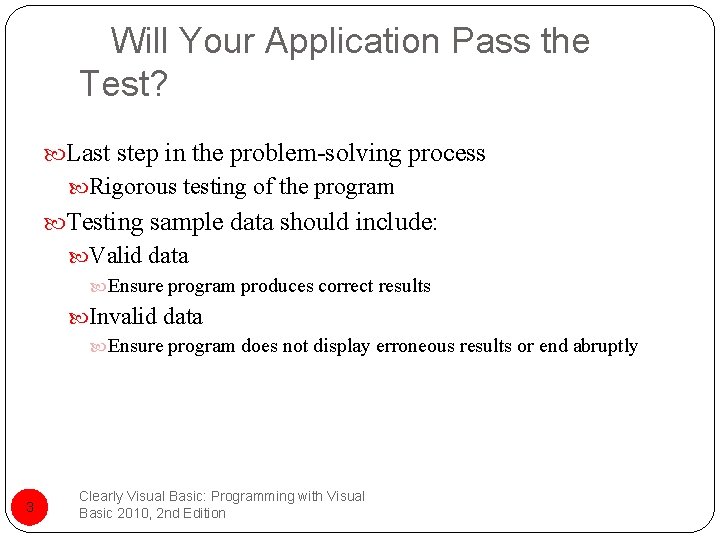 Will Your Application Pass the Test?

Last step in the problem-solving process

Rigorous testing of the program

Testing sample data should include:

Valid data

Ensure program produces correct results

Invalid data

Ensure program does not display erroneous results or end abruptly

3

Clearly Visual Basic: Programming with Visual Basic 2010, 2nd Edition